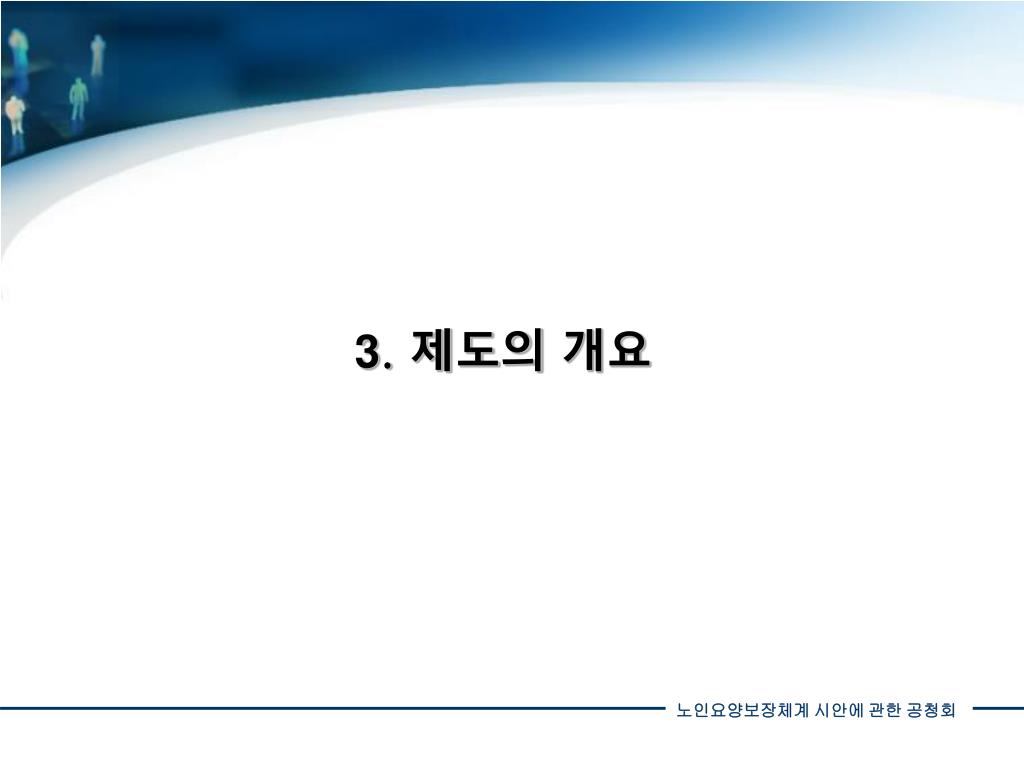 3. 제도의 개요

노인요양보장체계 시안에 관한 공청회